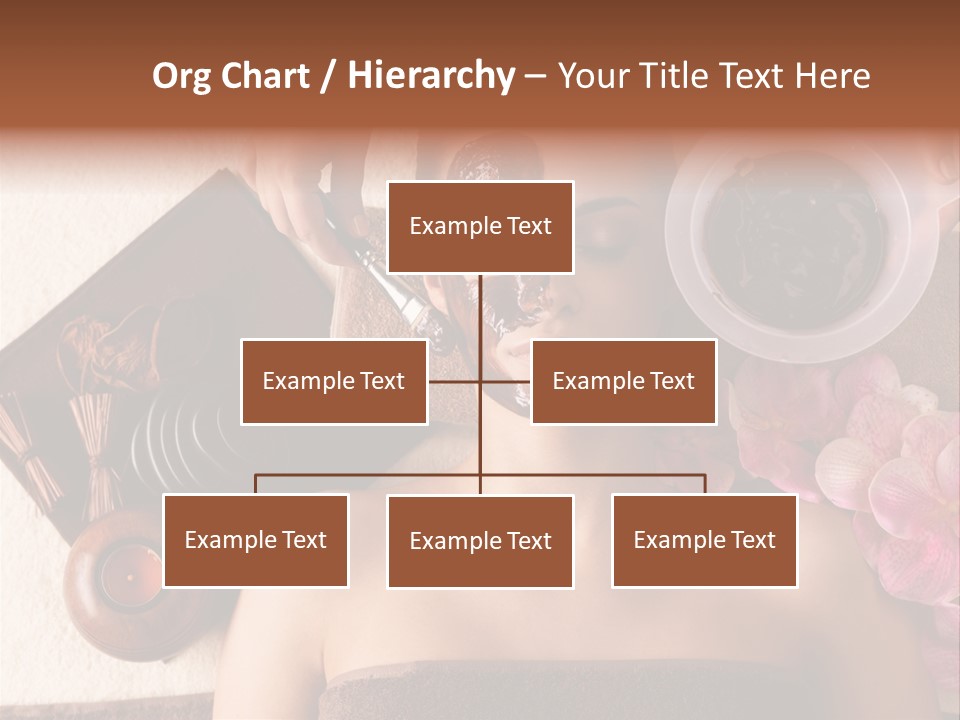 Org Chart / Hierarchy – Your Title Text Here

Example Text

Example Text

Example Text

Example Text

Example Text

Example Text